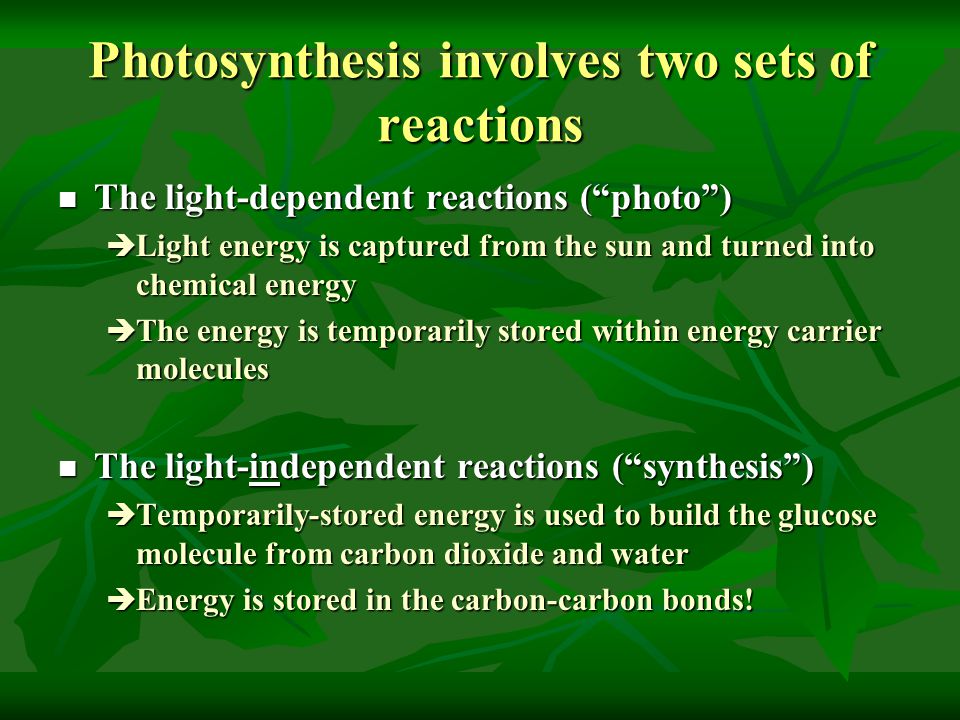 Photosynthesis involves two sets of reactions

■ The light-dependent reactions (“photo”)

➔Light energy is captured from the sun and turned into chemical energy

➔The energy is temporarily stored within energy carrier molecules

■ The light-independent reactions (“synthesis”)

➔Temporarily-stored energy is used to build the glucose molecule from carbon dioxide and water

➔Energy is stored in the carbon-carbon bonds!